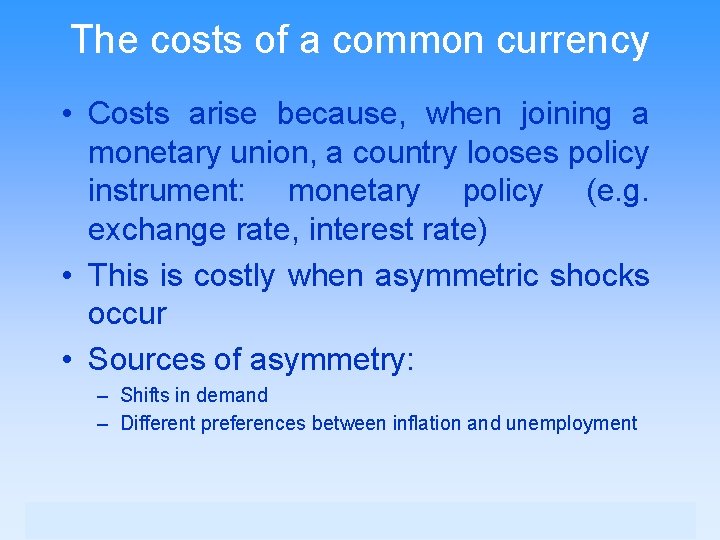 The costs of a common currency

• Costs arise because, when joining a monetary union, a country looses policy instrument: monetary policy (e.g. exchange rate, interest rate)

• This is costly when asymmetric shocks occur

• Sources of asymmetry:

– Shifts in demand

– Different preferences between inflation and unemployment